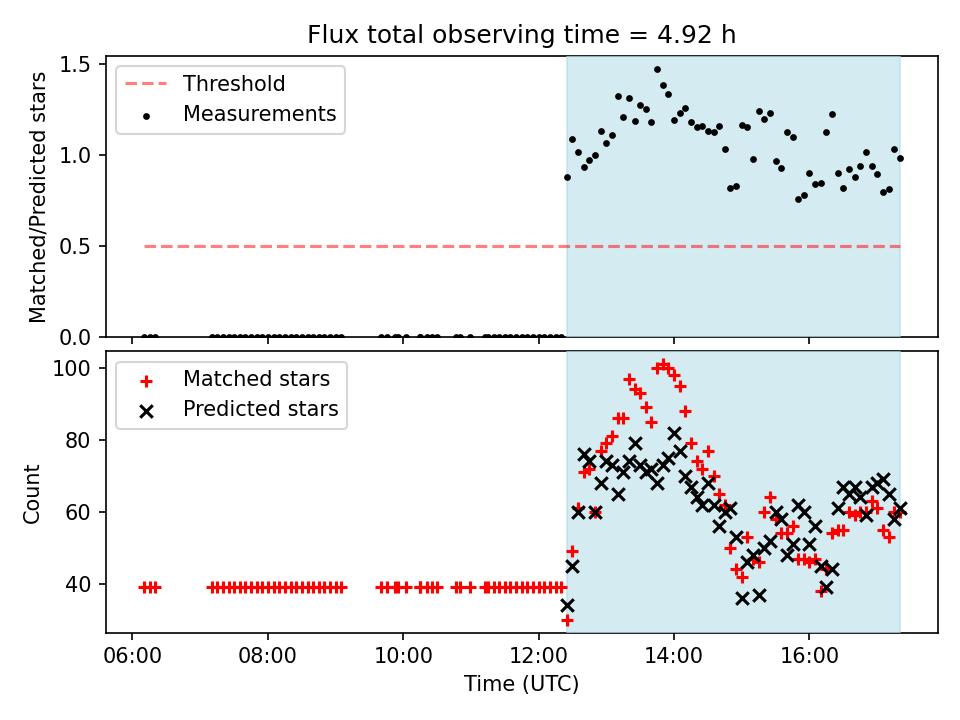 Flux total observing time = 4.92 h

Threshold
Measurements

Matched/Predicted stars

1.5
1.0
0.5
0.0

Matched stars
Predicted stars

Count

100
80
60
40

06:00
08:00
10:00
12:00
14:00
16:00

Time (UTC)